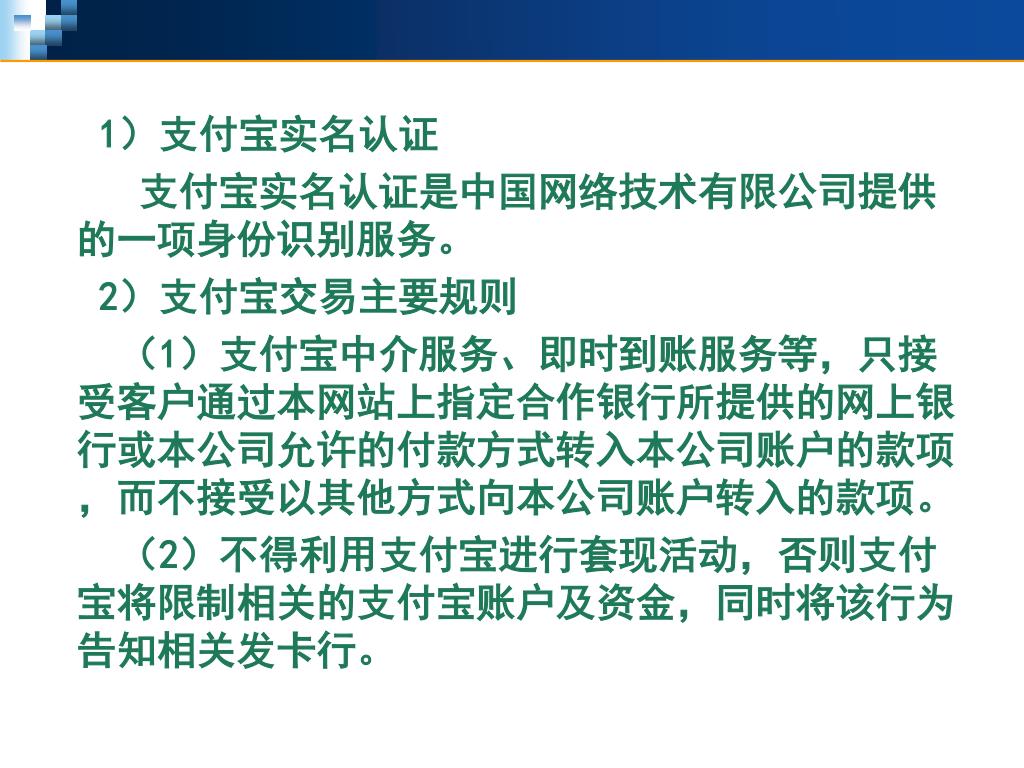 1）支付宝实名认证

支付宝实名认证是中国网络技术有限公司提供的一项身份识别服务。

2）支付宝交易主要规则

（1）支付宝中介服务、即时到账服务等，只接受客户通过本网站上指定合作银行所提供的网上银行或本公司允许的付款方式转入本公司账户的款项，而不接受以其他方式向本公司账户转入的款项。

（2）不得利用支付宝进行套现活动，否则支付宝将限制相关的支付宝账户及资金，同时将该行为告知相关发卡行。